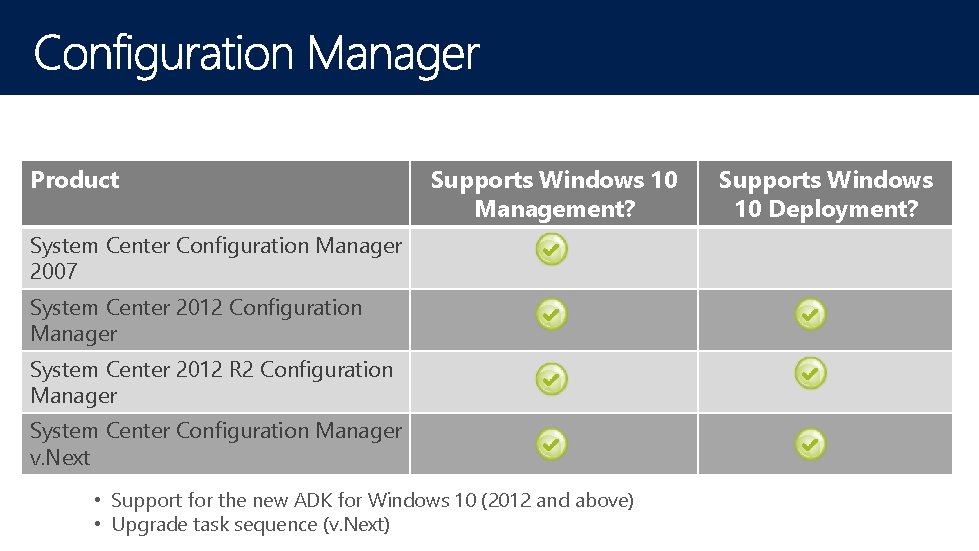 Configuration Manager

| Product | Supports Windows 10 Management? | Supports Windows 10 Deployment? |
|---|---|---|
| System Center Configuration Manager 2007 | ✓ | |
| System Center 2012 Configuration Manager | ✓ | ✓ |
| System Center 2012 R2 Configuration Manager | ✓ | ✓ |
| System Center Configuration Manager v.Next | ✓ | ✓ |

• Support for the new ADK for Windows 10 (2012 and above)
• Upgrade task sequence (v.Next)